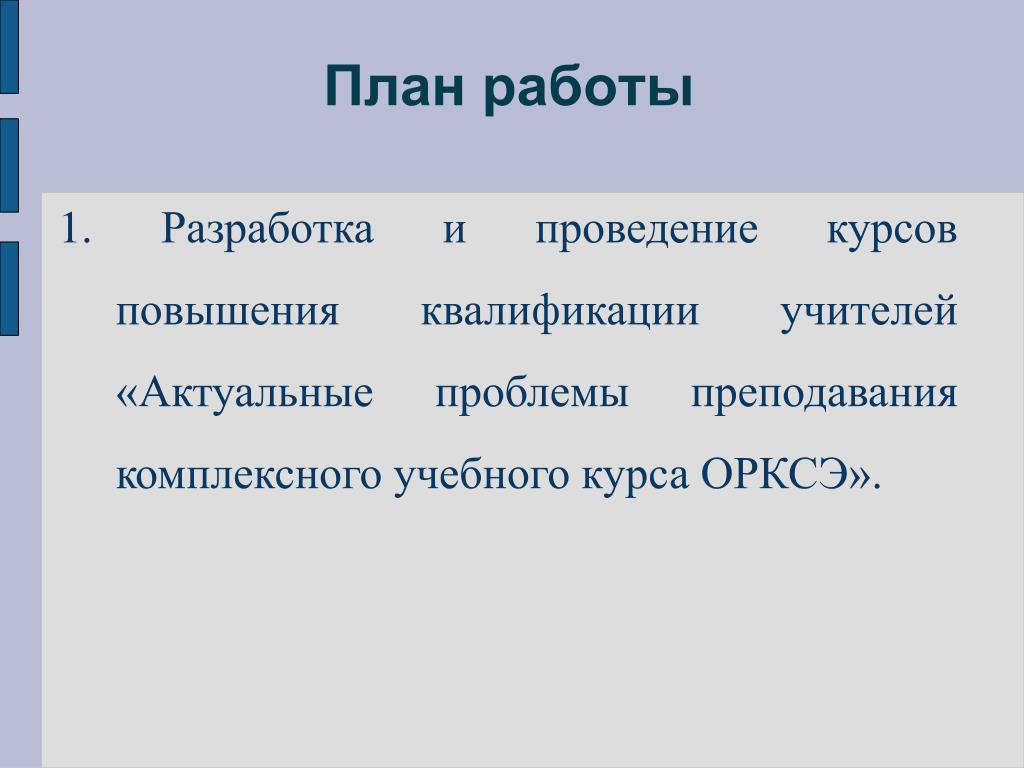 План работы

1. Разработка и проведение курсов повышения квалификации учителей «Актуальные проблемы преподавания комплексного учебного курса ОРКСЭ».